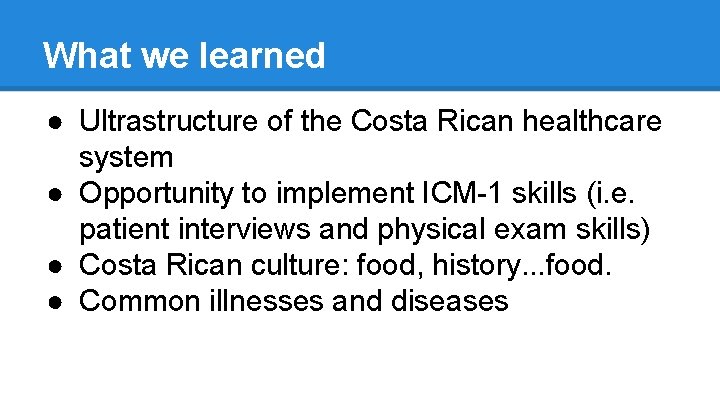 What we learned

● Ultrastructure of the Costa Rican healthcare system
● Opportunity to implement ICM-1 skills (i.e. patient interviews and physical exam skills)
● Costa Rican culture: food, history...food.
● Common illnesses and diseases